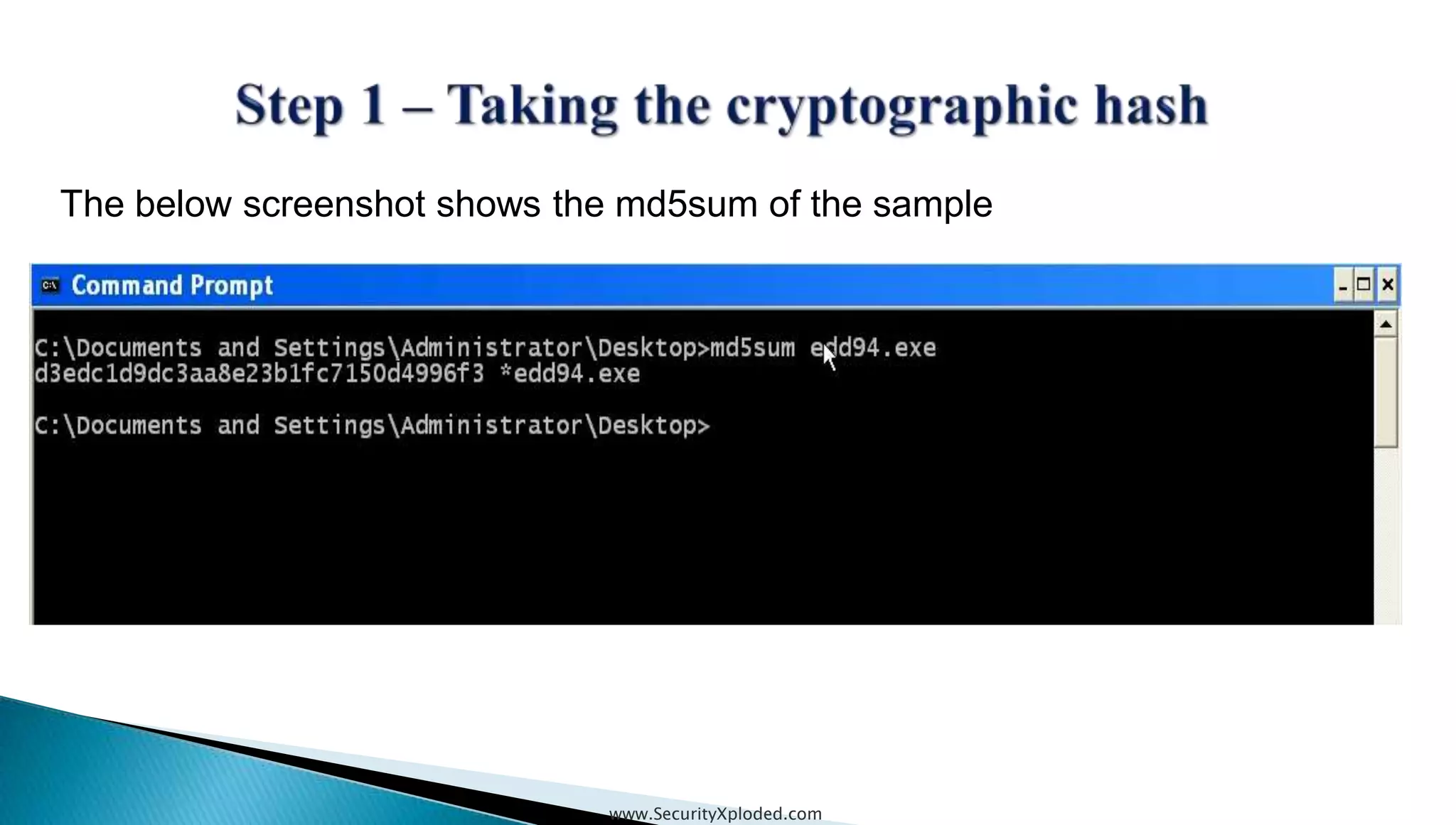 Step 1 – Taking the cryptographic hash

The below screenshot shows the md5sum of the sample

Command Prompt

C:\Documents and Settings\Administrator\Desktop>md5sum edd94.exe
d3edc1d9dc3aa8e23b1fc7150d4996f3 *edd94.exe

C:\Documents and Settings\Administrator\Desktop>

www.SecurityXploded.com